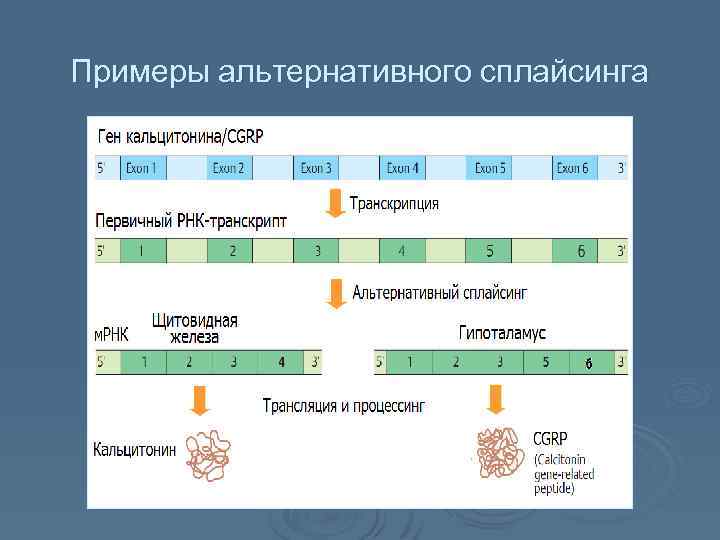 Примеры альтернативного сплайсинга

Ген кальцитонина/CGRP

5' Exon 1 Exon 2 Exon 3 Exon 4 Exon 5 Exon 6 3'

Транскрипция

Первичный РНК-транскрипт

5' 1 2 3 4 5 6 3'

Альтернативный сплайсинг

мРНК Щитовидная железа

5' 1 2 3 4 3'

Гипоталамус

5' 1 2 3 5 6 3'

Трансляция и процессинг

Кальцитонин

CGRP (Calcitonin gene-related peptide)